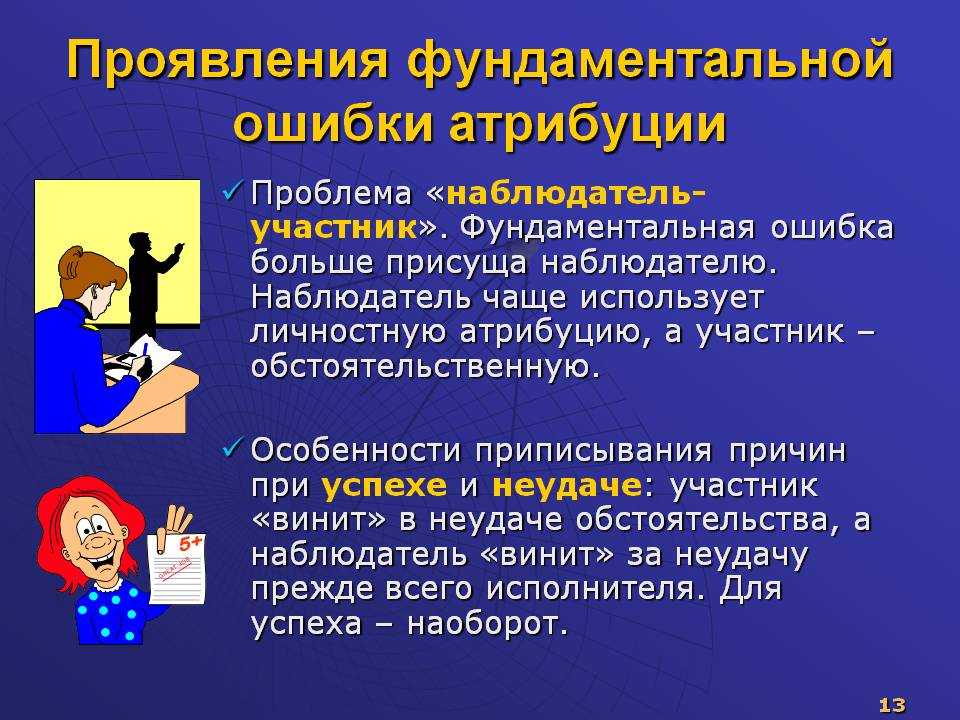 Проявления фундаментальной ошибки атрибуции

✓ Проблема «наблюдатель-участник». Фундаментальная ошибка больше присуща наблюдателю. Наблюдатель чаще использует личностную атрибуцию, а участник – обстоятельственную.

✓ Особенности приписывания причин при успехе и неудаче: участник «винит» в неудаче обстоятельства, а наблюдатель «винит» за неудачу прежде всего исполнителя. Для успеха – наоборот.

5+

13